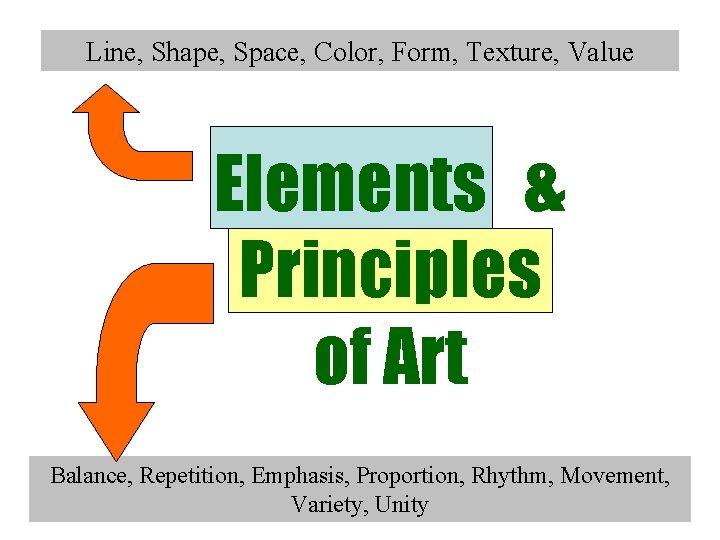 Line, Shape, Space, Color, Form, Texture, Value

Elements &
Principles
of Art

Balance, Repetition, Emphasis, Proportion, Rhythm, Movement, Variety, Unity